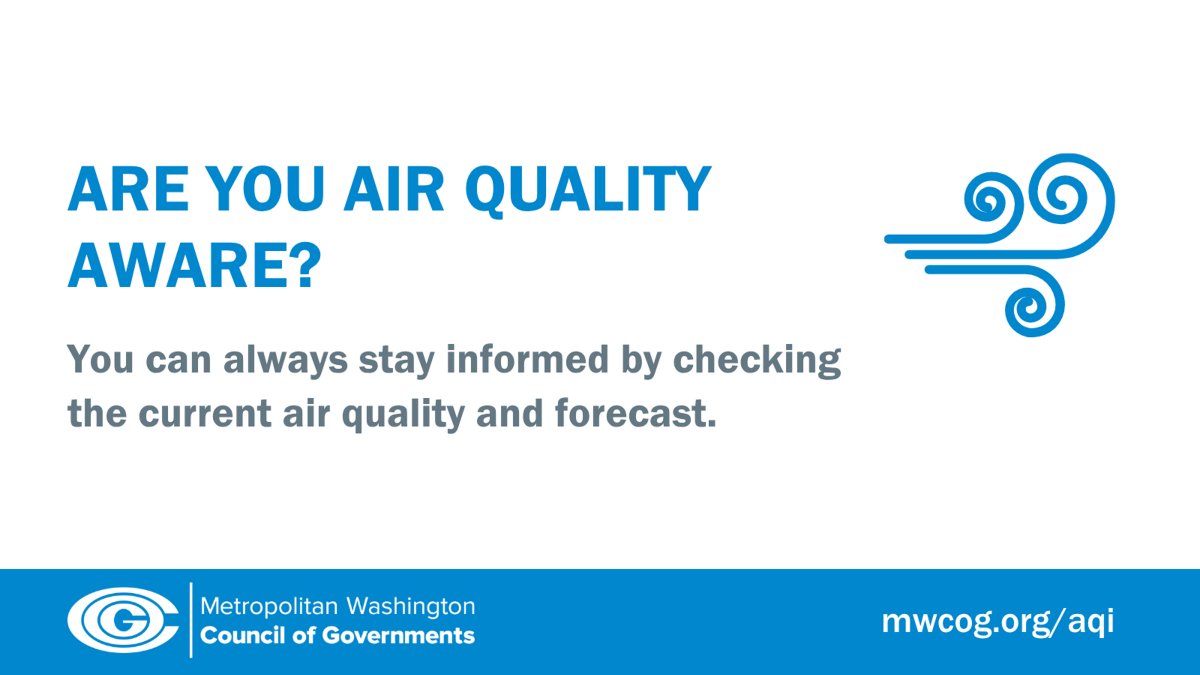 ARE YOU AIR QUALITY AWARE?

You can always stay informed by checking the current air quality and forecast.

Metropolitan Washington
Council of Governments

mwcog.org/aqi